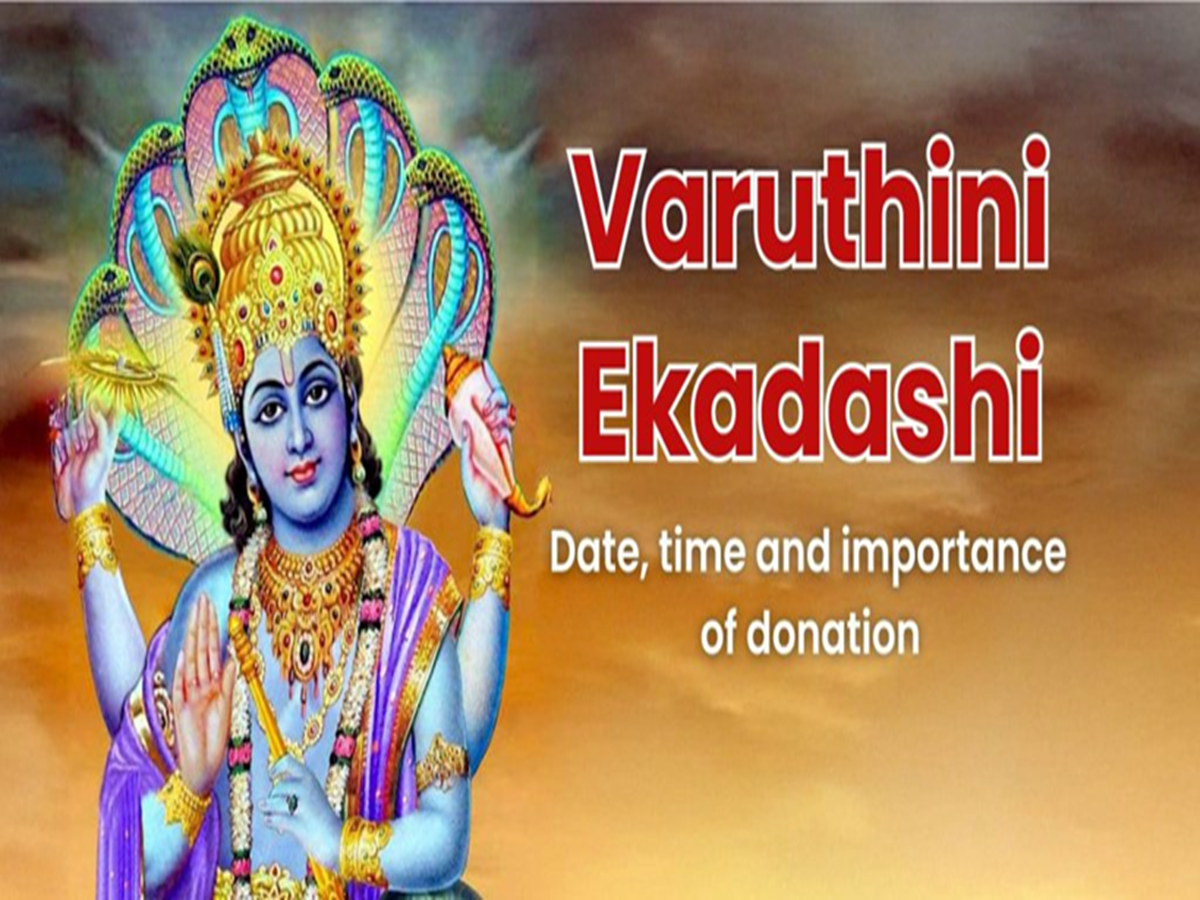 Varuthini Ekadashi

Date, time and importance of donation